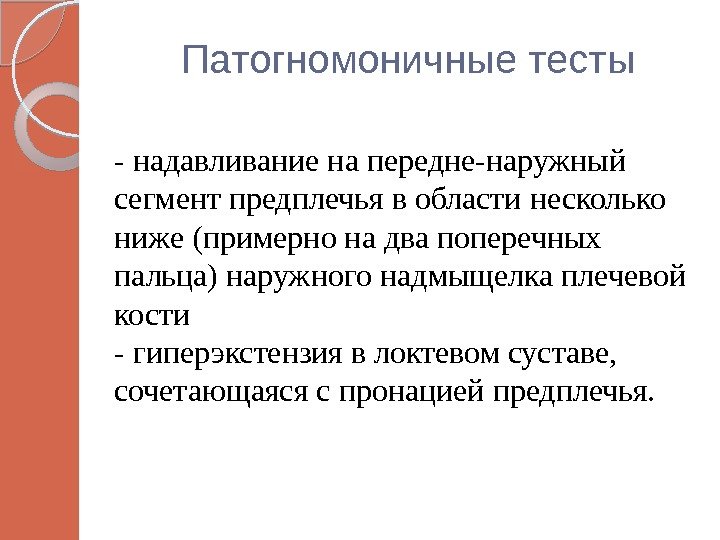 Патогномоничные тесты

- надавливание на передне-наружный сегмент предплечья в области несколько ниже (примерно на два поперечных пальца) наружного надмыщелка плечевой кости
- гиперэкстензия в локтевом суставе, сочетающаяся с пронацией предплечья.